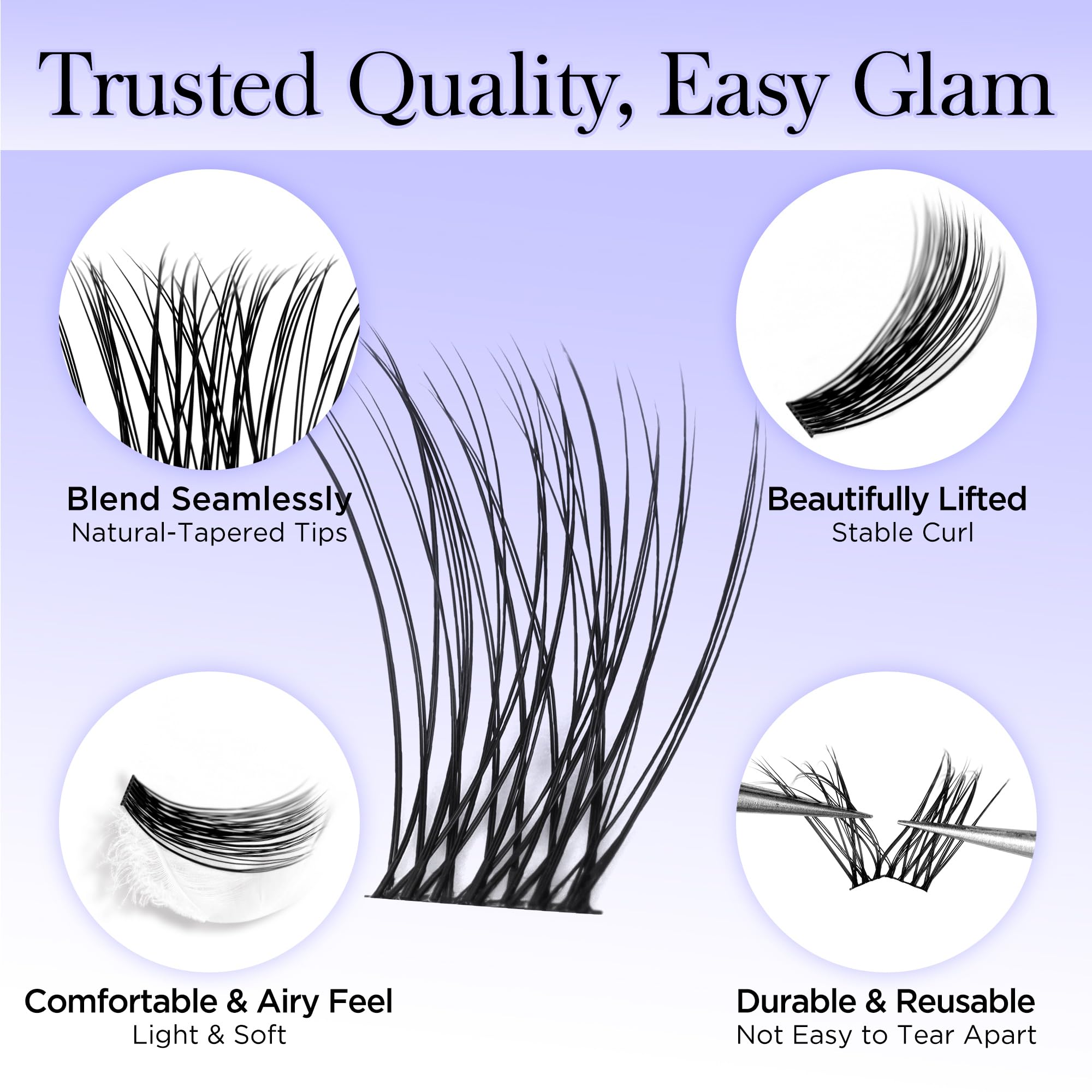 Trusted Quality, Easy Glam

Blend Seamlessly
Natural-Tapered Tips

Beautifully Lifted
Stable Curl

Comfortable & Airy Feel
Light & Soft

Durable & Reusable
Not Easy to Tear Apart